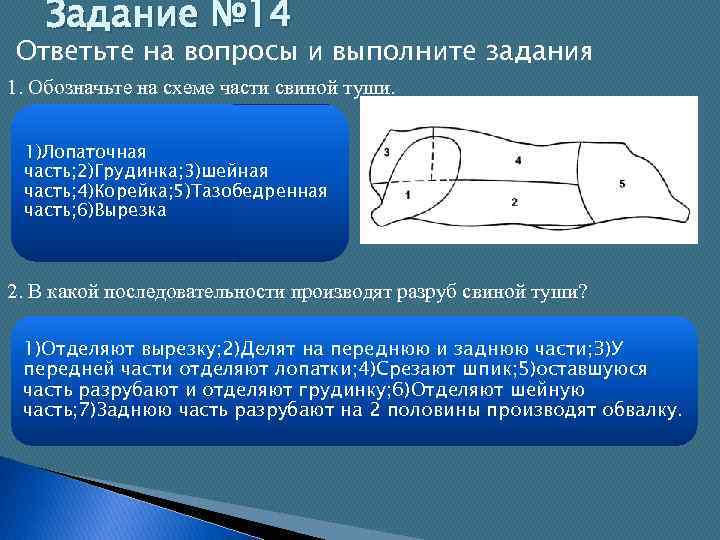 Задание №14

Ответьте на вопросы и выполните задания

1. Обозначьте на схеме части свиной туши.

1)Лопаточная часть;2)Грудинка;3)шейная часть;4)Корейка;5)Тазобедренная часть;6)Вырезка

3

4

5

1

2

2. В какой последовательности производят разруб свиной туши?

1)Отделяют вырезку;2)Делят на переднюю и заднюю части;3)У передней части отделяют лопатки;4)Срезают шпик;5)оставшуюся часть разрубают и отделяют грудинку;6)Отделяют шейную часть;7)Заднюю часть разрубают на 2 половины производят обвалку.